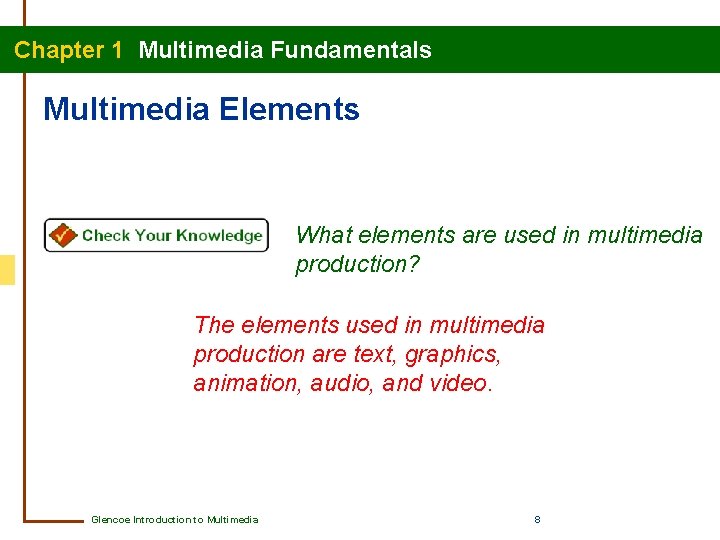 Chapter 1 Multimedia Fundamentals

Multimedia Elements

Check Your Knowledge

What elements are used in multimedia production?

The elements used in multimedia production are text, graphics, animation, audio, and video.

Glencoe Introduction to Multimedia

8